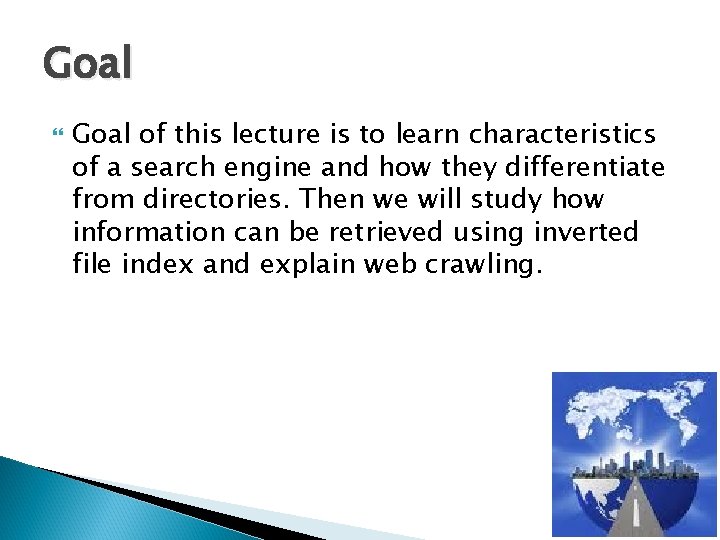 Goal

Goal of this lecture is to learn characteristics of a search engine and how they differentiate from directories. Then we will study how information can be retrieved using inverted file index and explain web crawling.